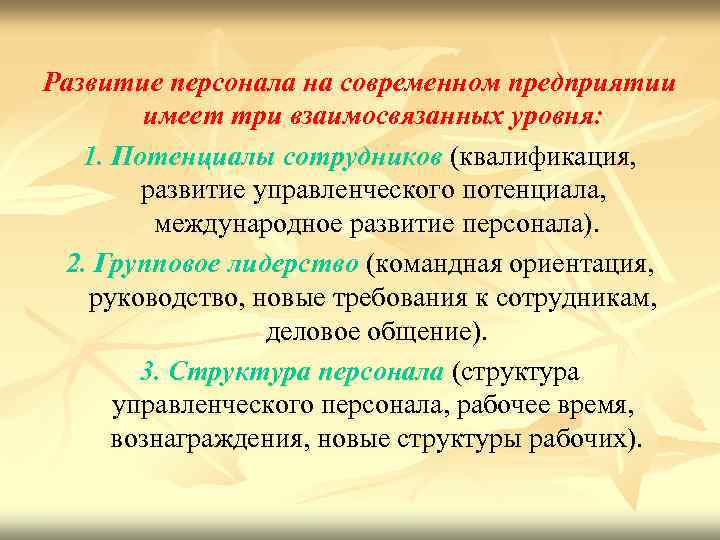 Развитие персонала на современном предприятии имеет три взаимосвязанных уровня:

1. Потенциалы сотрудников (квалификация, развитие управленческого потенциала, международное развитие персонала).

2. Групповое лидерство (командная ориентация, руководство, новые требования к сотрудникам, деловое общение).

3. Структура персонала (структура управленческого персонала, рабочее время, вознаграждения, новые структуры рабочих).